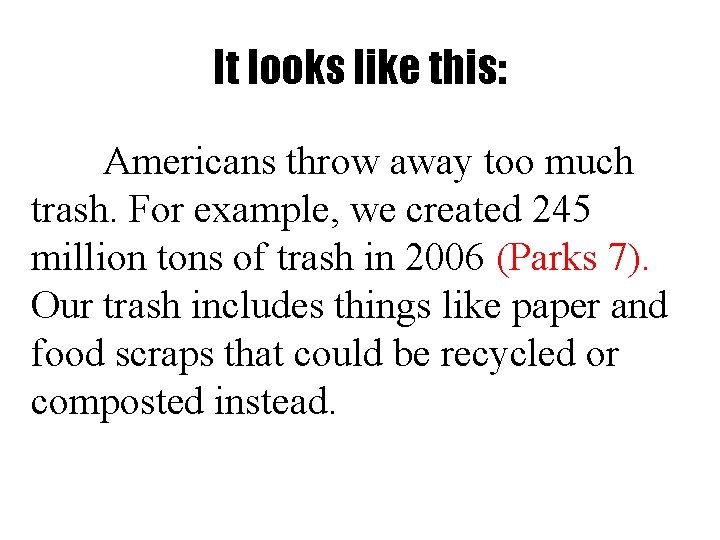 It looks like this:

Americans throw away too much trash. For example, we created 245 million tons of trash in 2006 (Parks 7). Our trash includes things like paper and food scraps that could be recycled or composted instead.